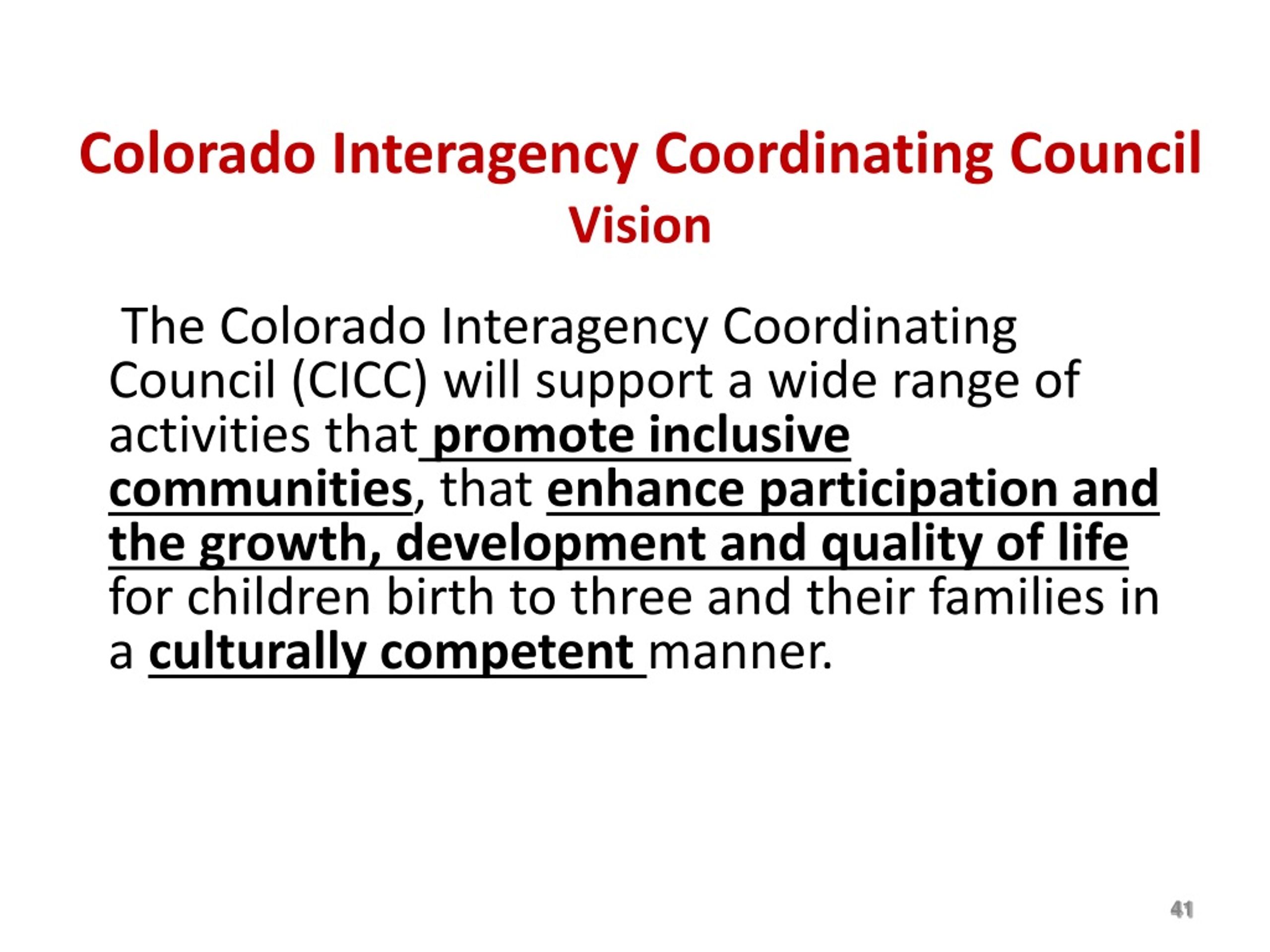 Colorado Interagency Coordinating Council
Vision

The Colorado Interagency Coordinating Council (CICC) will support a wide range of activities that promote inclusive communities, that enhance participation and the growth, development and quality of life for children birth to three and their families in a culturally competent manner.

41